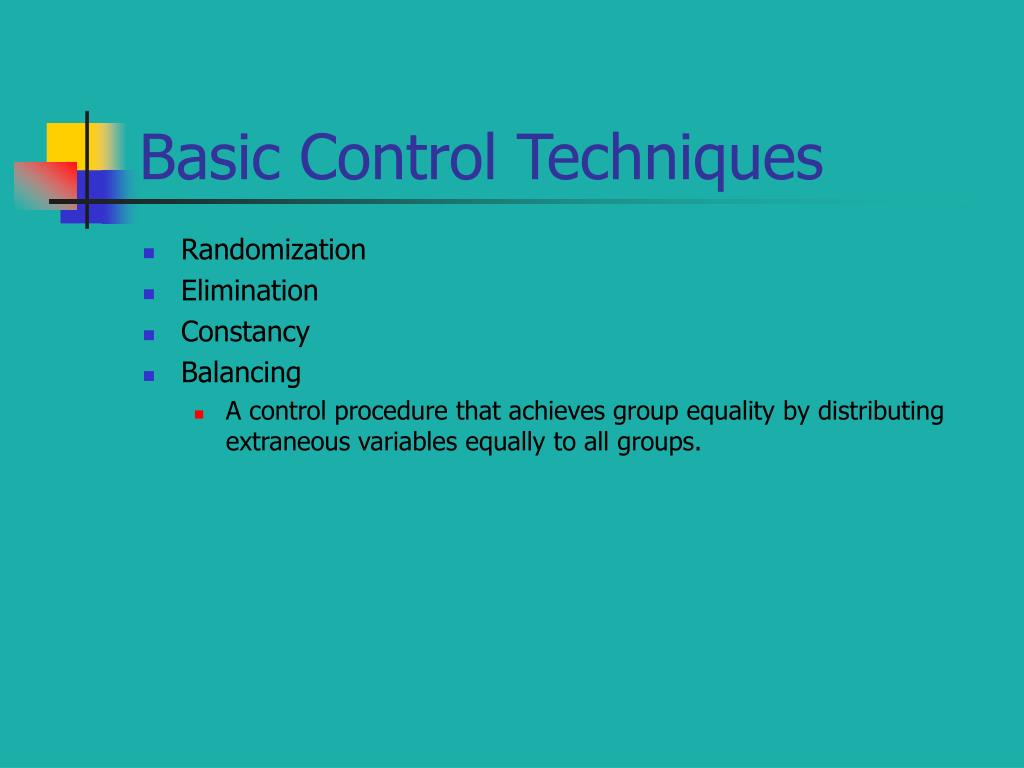 Basic Control Techniques

- Randomization
- Elimination
- Constancy
- Balancing
  - A control procedure that achieves group equality by distributing extraneous variables equally to all groups.